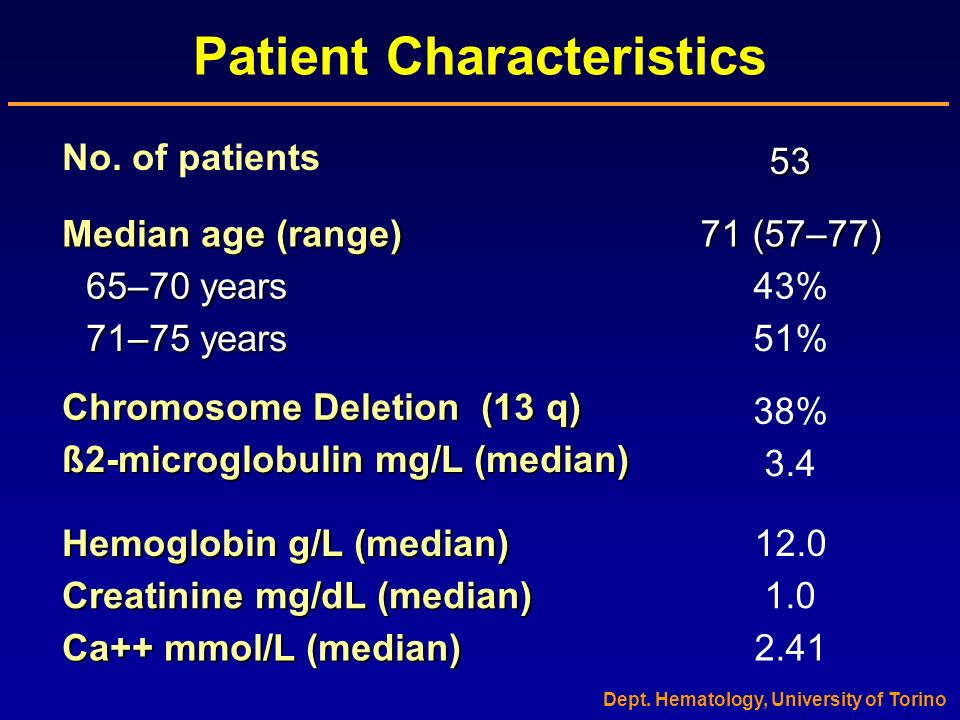 Patient Characteristics

| | |
|---|---|
| No. of patients | 53 |
| Median age (range) | 71 (57–77) |
| 65–70 years | 43% |
| 71–75 years | 51% |
| Chromosome Deletion (13 q) | 38% |
| ß2-microglobulin mg/L (median) | 3.4 |
| Hemoglobin g/L (median) | 12.0 |
| Creatinine mg/dL (median) | 1.0 |
| Ca++ mmol/L (median) | 2.41 |

Dept. Hematology, University of Torino